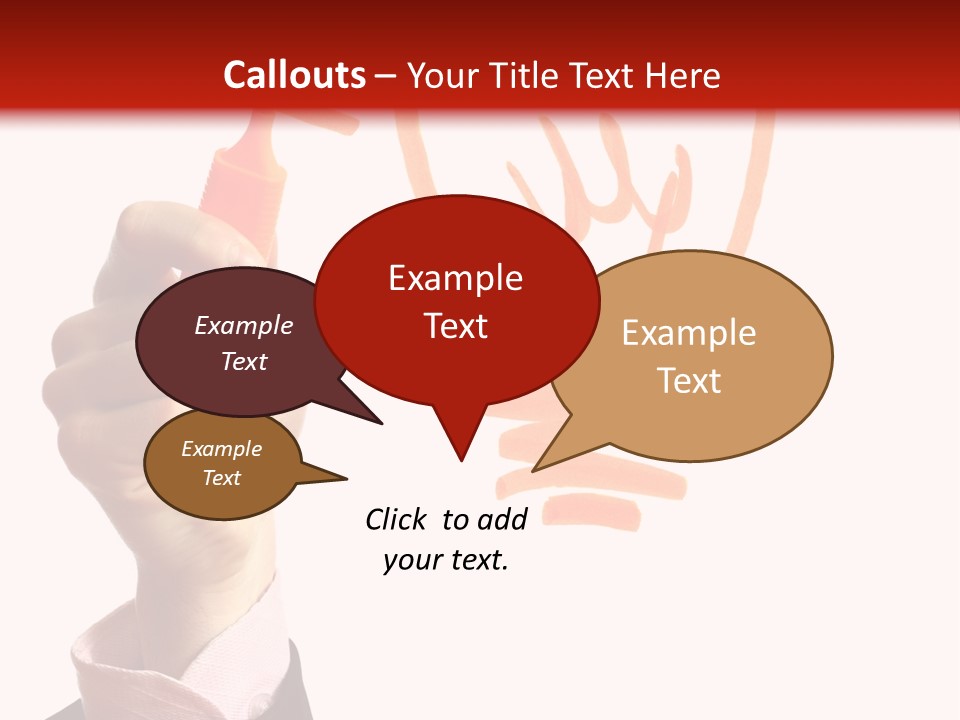 Callouts – Your Title Text Here

Example Text

Example Text

Example Text

Example Text

Click to add your text.